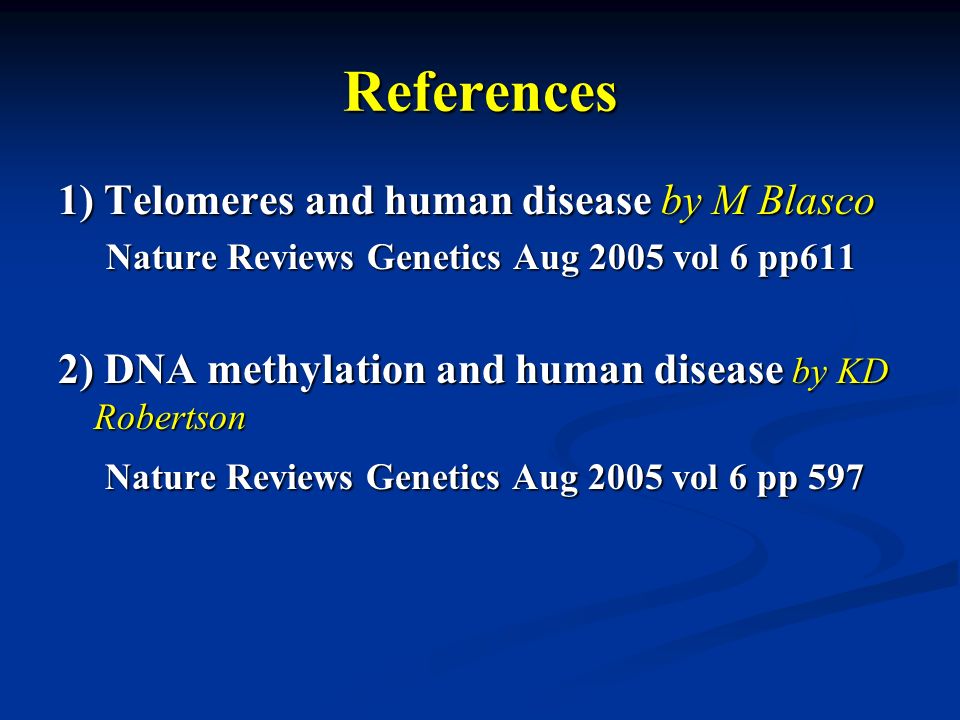 References

1) Telomeres and human disease by M Blasco

Nature Reviews Genetics Aug 2005 vol 6 pp611

2) DNA methylation and human disease by KD Robertson

Nature Reviews Genetics Aug 2005 vol 6 pp 597